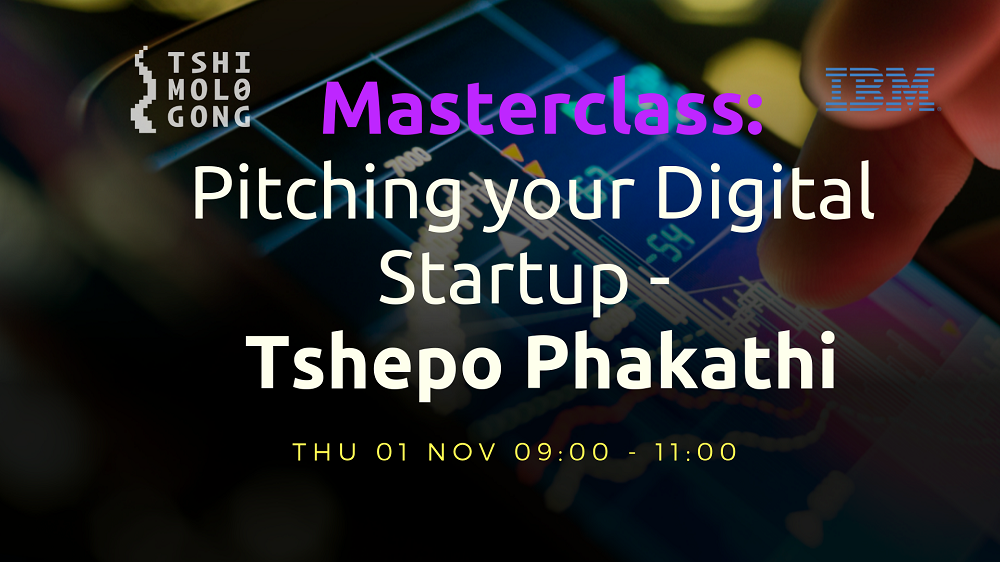 TSHI
MOLO
GONG

IBM

Masterclass:
Pitching your Digital Startup -
Tshepo Phakathi

THU 01 NOV 09:00 - 11:00